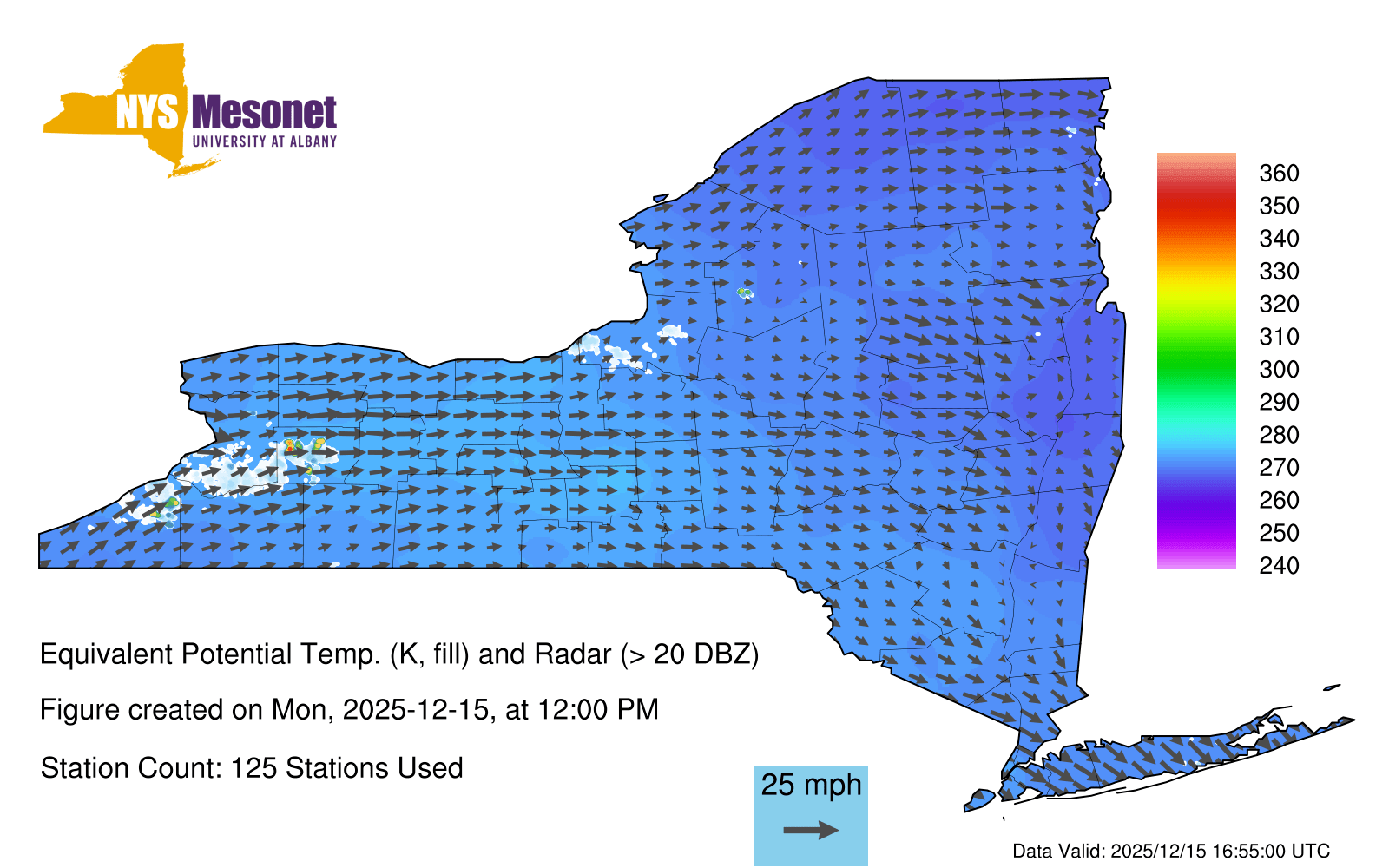 NYS Mesonet
UNIVERSITY AT ALBANY

360
350
340
330
320
310
300
290
280
270
260
250
240

Equivalent Potential Temp. (K, fill) and Radar (> 20 DBZ)

Figure created on Mon, 2025-12-15, at 12:00 PM

Station Count: 125 Stations Used

25 mph

Data Valid: 2025/12/15 16:55:00 UTC